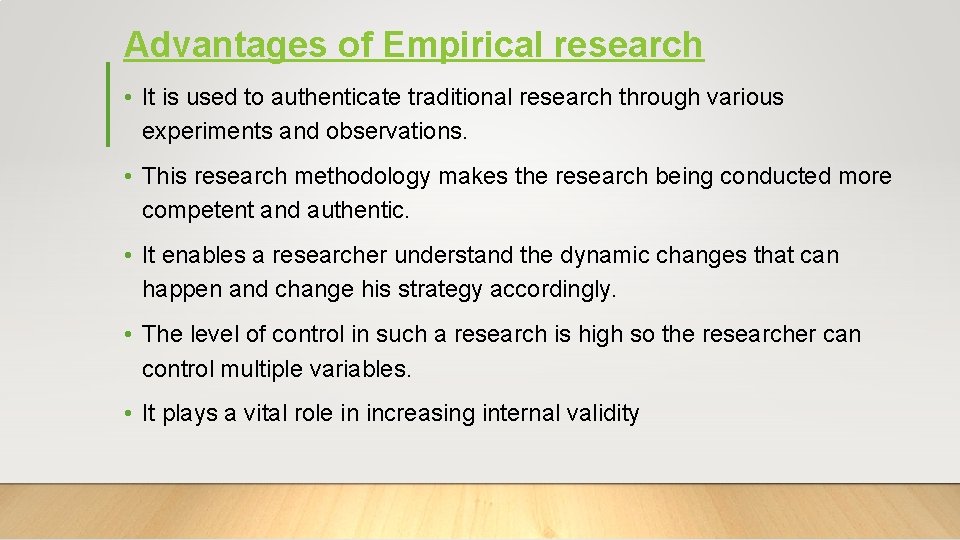 Advantages of Empirical research

• It is used to authenticate traditional research through various experiments and observations.

• This research methodology makes the research being conducted more competent and authentic.

• It enables a researcher understand the dynamic changes that can happen and change his strategy accordingly.

• The level of control in such a research is high so the researcher can control multiple variables.

• It plays a vital role in increasing internal validity